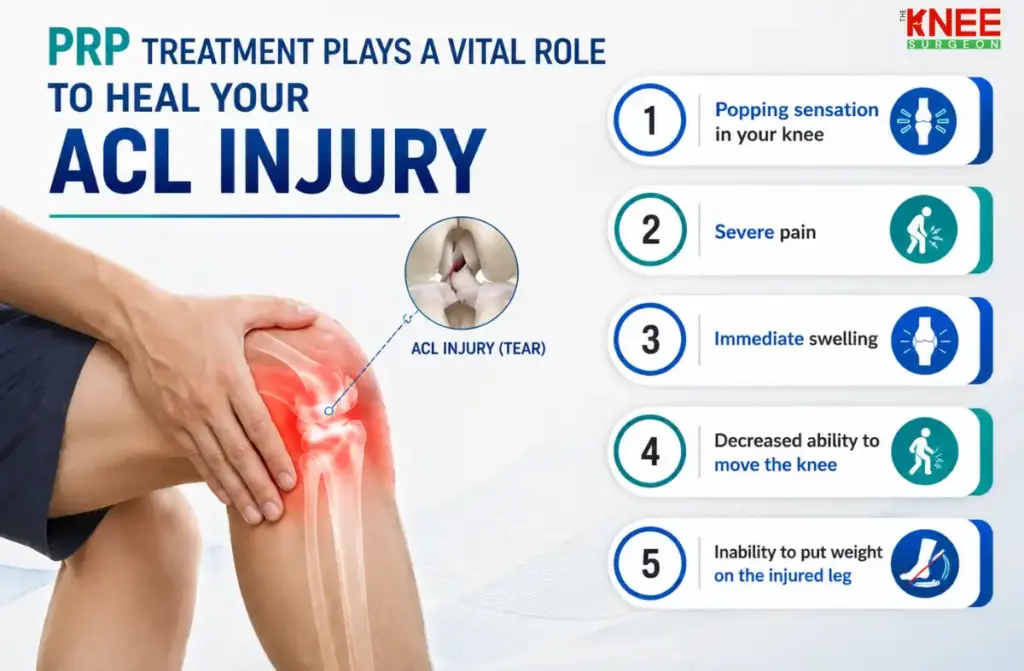 THE KNEE SURGEON

PRP TREATMENT PLAYS A VITAL ROLE TO HEAL YOUR ACL INJURY

ACL INJURY (TEAR)

1 Popping sensation in your knee

2 Severe pain

3 Immediate swelling

4 Decreased ability to move the knee

5 Inability to put weight on the injured leg